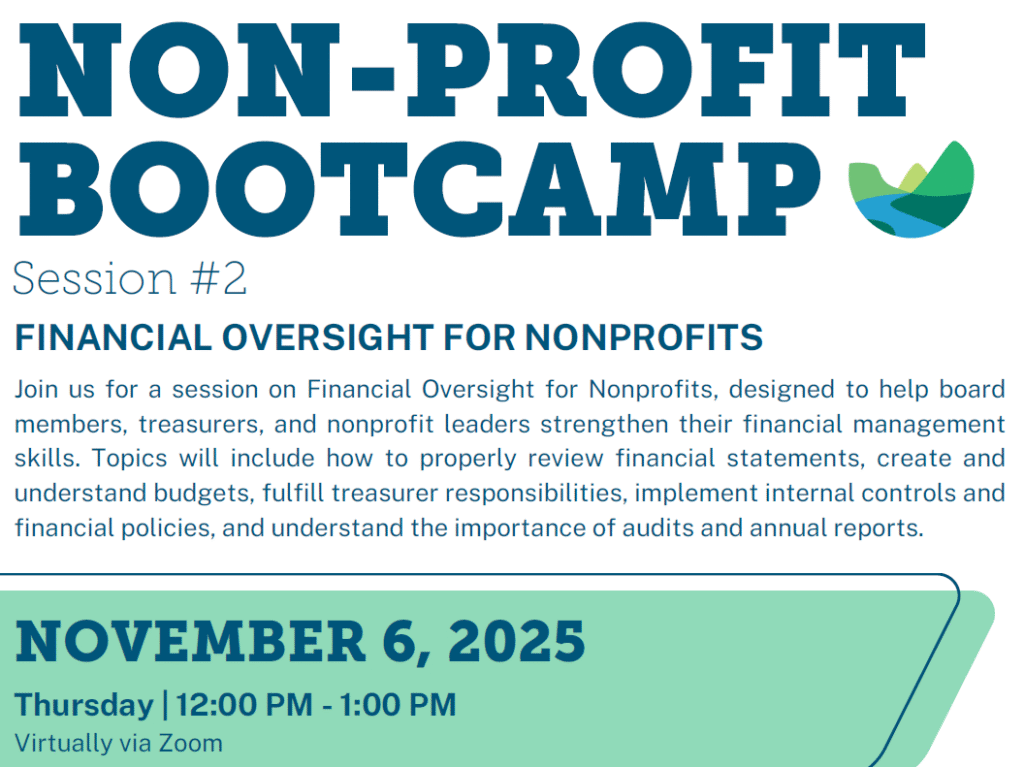 NON-PROFIT BOOTCAMP

Session #2

FINANCIAL OVERSIGHT FOR NONPROFITS

Join us for a session on Financial Oversight for Nonprofits, designed to help board members, treasurers, and nonprofit leaders strengthen their financial management skills. Topics will include how to properly review financial statements, create and understand budgets, fulfill treasurer responsibilities, implement internal controls and financial policies, and understand the importance of audits and annual reports.

NOVEMBER 6, 2025

Thursday | 12:00 PM - 1:00 PM

Virtually via Zoom